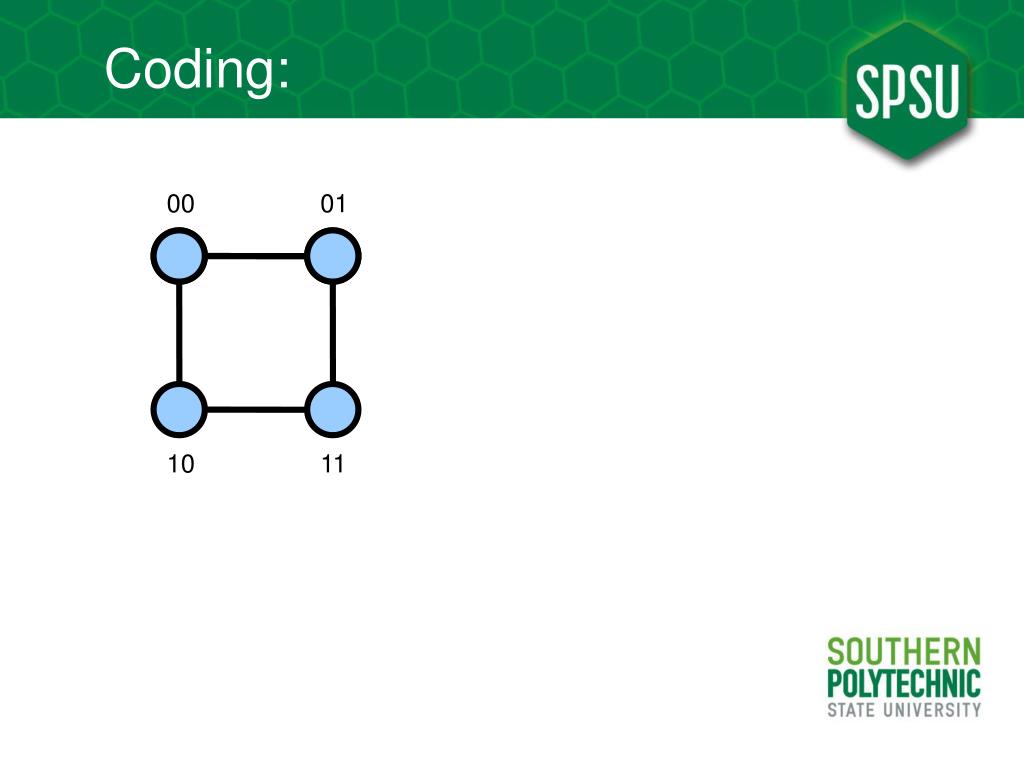 Coding:

SPSU

00
01
10
11

SOUTHERN
POLYTECHNIC
STATE UNIVERSITY